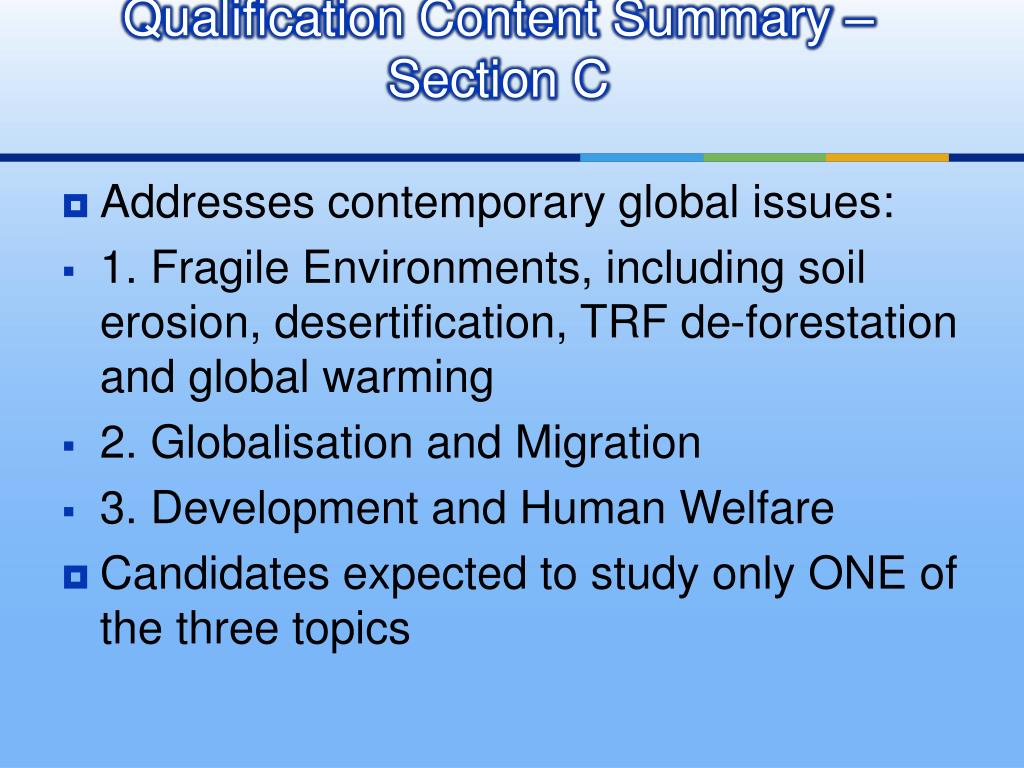 Qualification Content Summary – Section C

Addresses contemporary global issues:

1. Fragile Environments, including soil erosion, desertification, TRF de-forestation and global warming

2. Globalisation and Migration

3. Development and Human Welfare

Candidates expected to study only ONE of the three topics